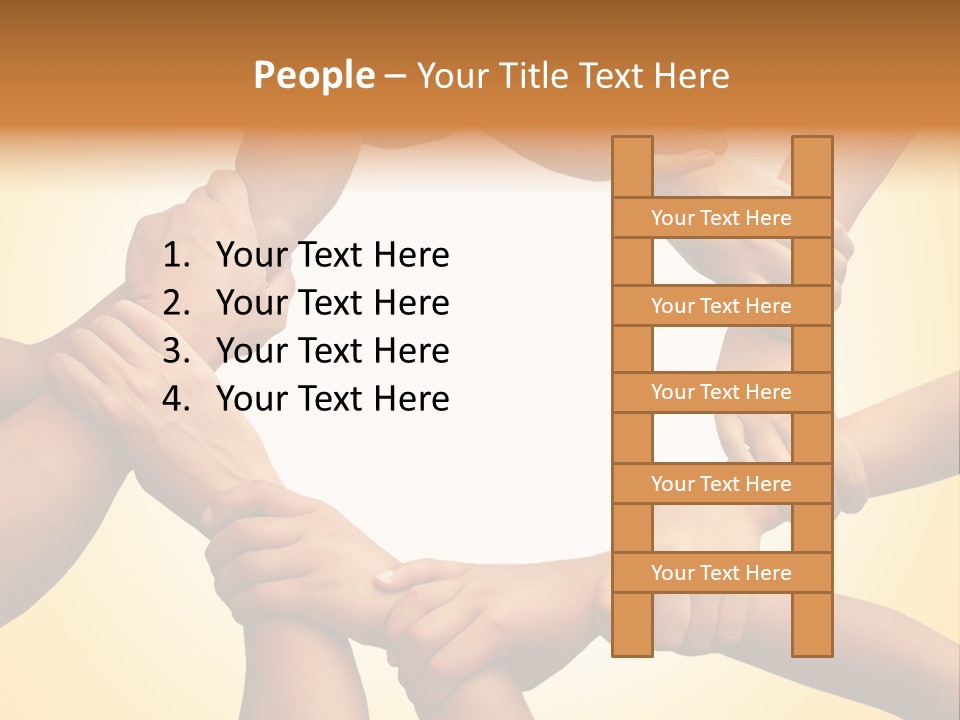 People – Your Title Text Here

1. Your Text Here
2. Your Text Here
3. Your Text Here
4. Your Text Here

Your Text Here

Your Text Here

Your Text Here

Your Text Here

Your Text Here